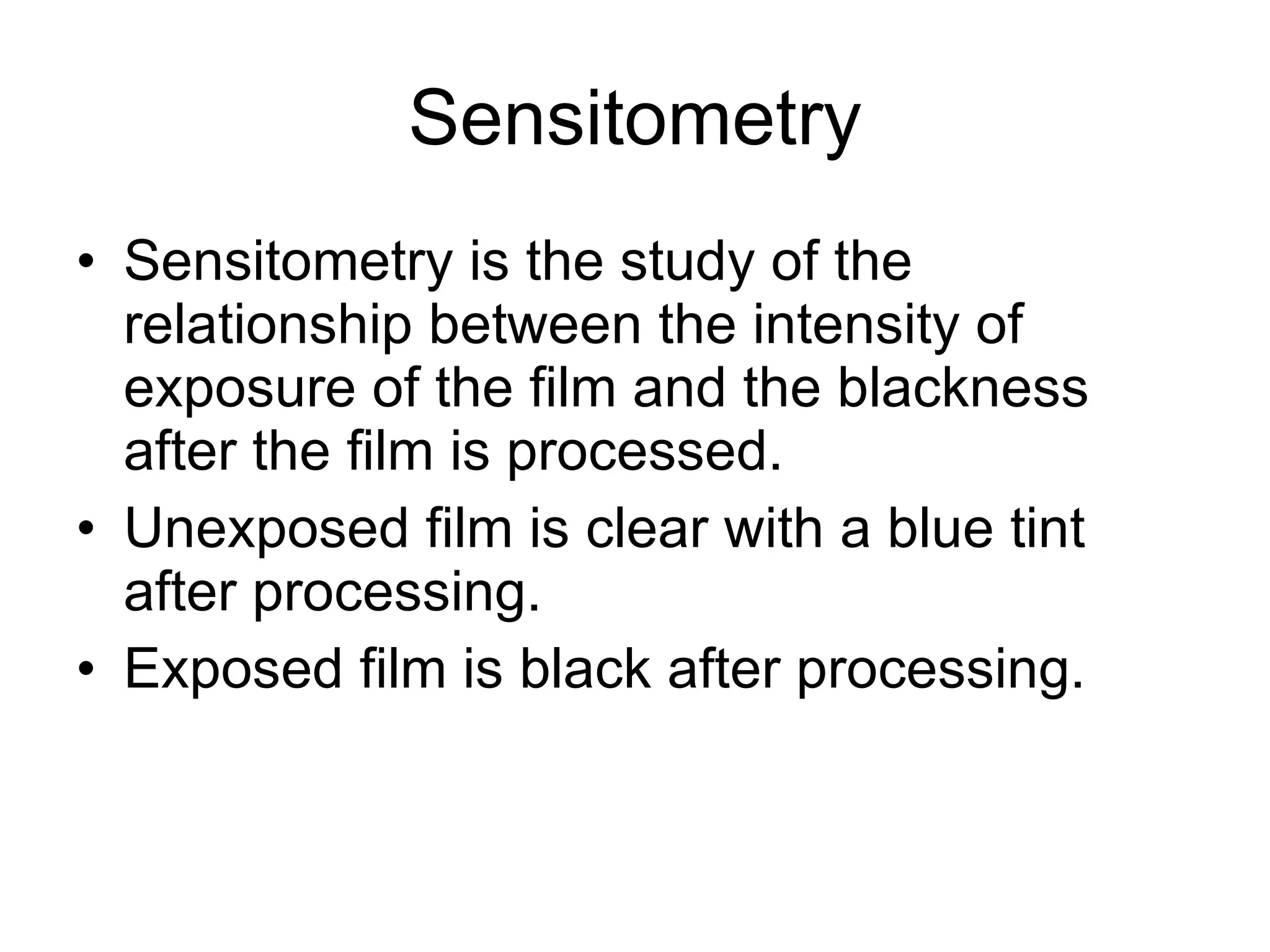 Sensitometry

• Sensitometry is the study of the relationship between the intensity of exposure of the film and the blackness after the film is processed.
• Unexposed film is clear with a blue tint after processing.
• Exposed film is black after processing.